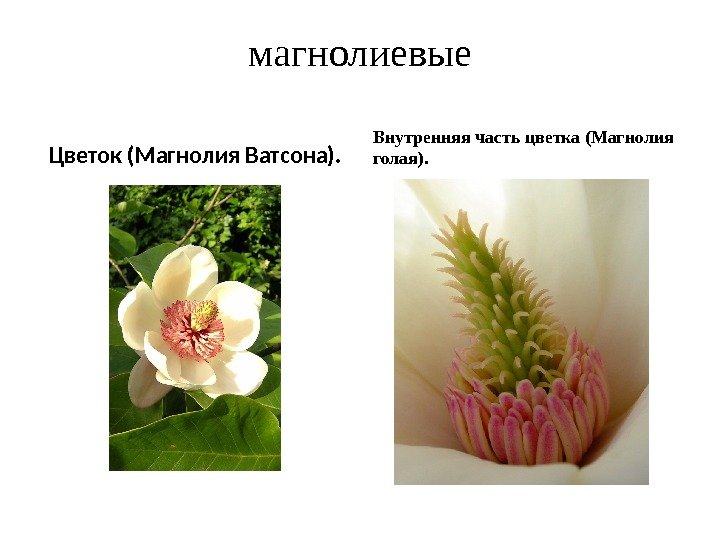 магнолиевые

Цветок (Магнолия Ватсона).

Внутренняя часть цветка (Магнолия голая).